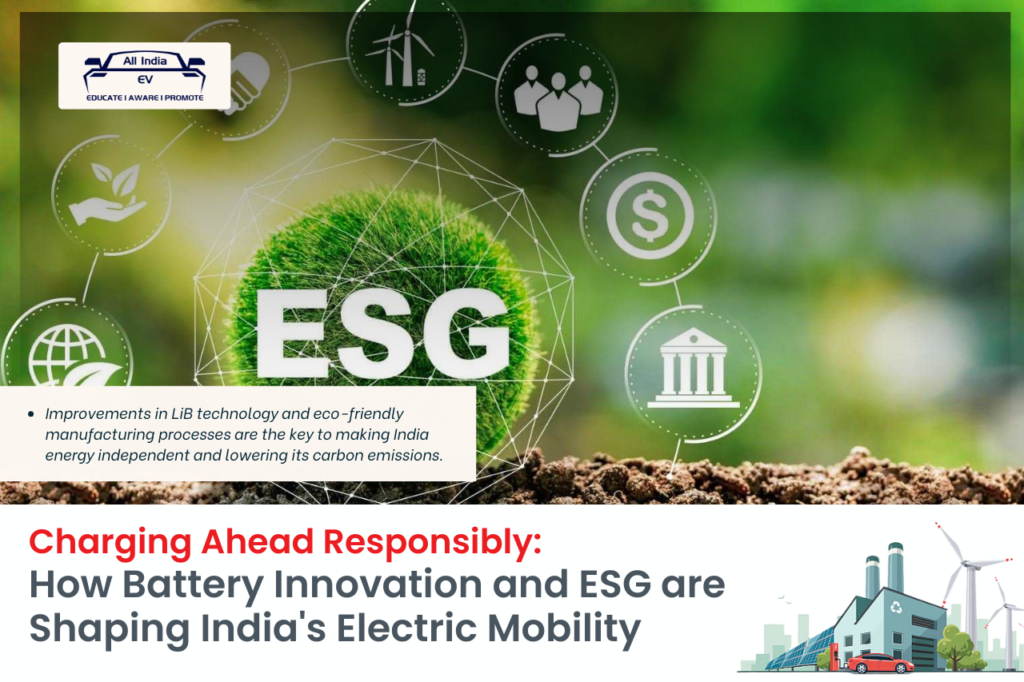 All India
EV
EDUCATE I AWARE I PROMOTE

ESG

• Improvements in LiB technology and eco-friendly manufacturing processes are the key to making India energy independent and lowering its carbon emissions.

Charging Ahead Responsibly:
How Battery Innovation and ESG are Shaping India's Electric Mobility